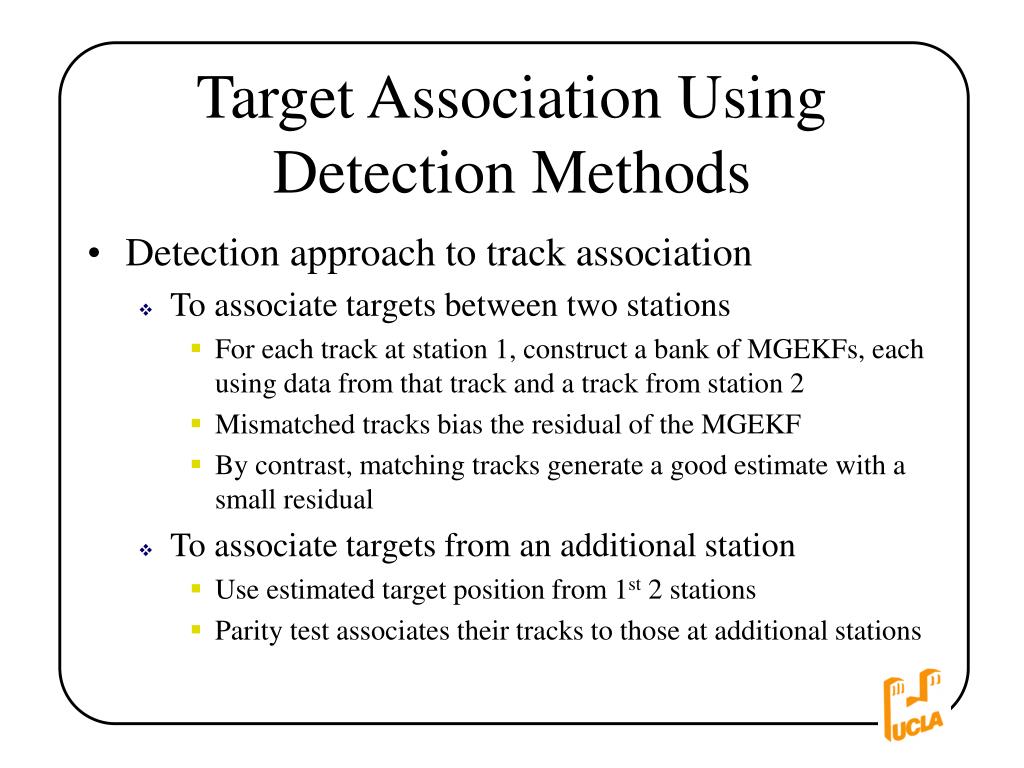 Target Association Using Detection Methods

• Detection approach to track association
 ❖ To associate targets between two stations
  ▪ For each track at station 1, construct a bank of MGEKFs, each using data from that track and a track from station 2
  ▪ Mismatched tracks bias the residual of the MGEKF
  ▪ By contrast, matching tracks generate a good estimate with a small residual
 ❖ To associate targets from an additional station
  ▪ Use estimated target position from 1$^{st}$ 2 stations
  ▪ Parity test associates their tracks to those at additional stations

UCLA